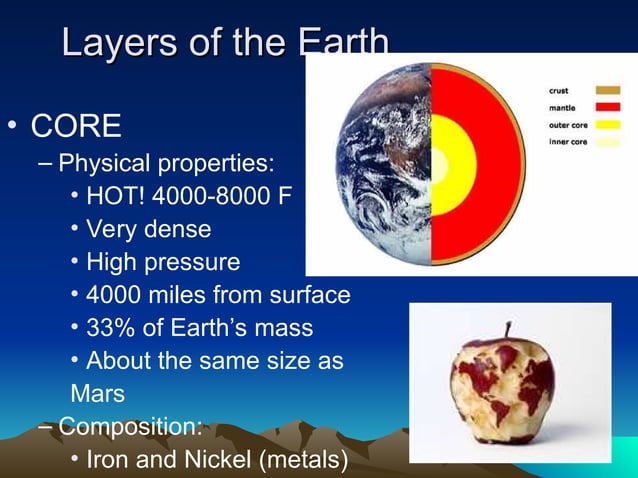 Layers of the Earth

crust
mantle
outer core
inner core

• CORE
– Physical properties:
• HOT! 4000-8000 F
• Very dense
• High pressure
• 4000 miles from surface
• 33% of Earth's mass
• About the same size as Mars
– Composition:
• Iron and Nickel (metals)